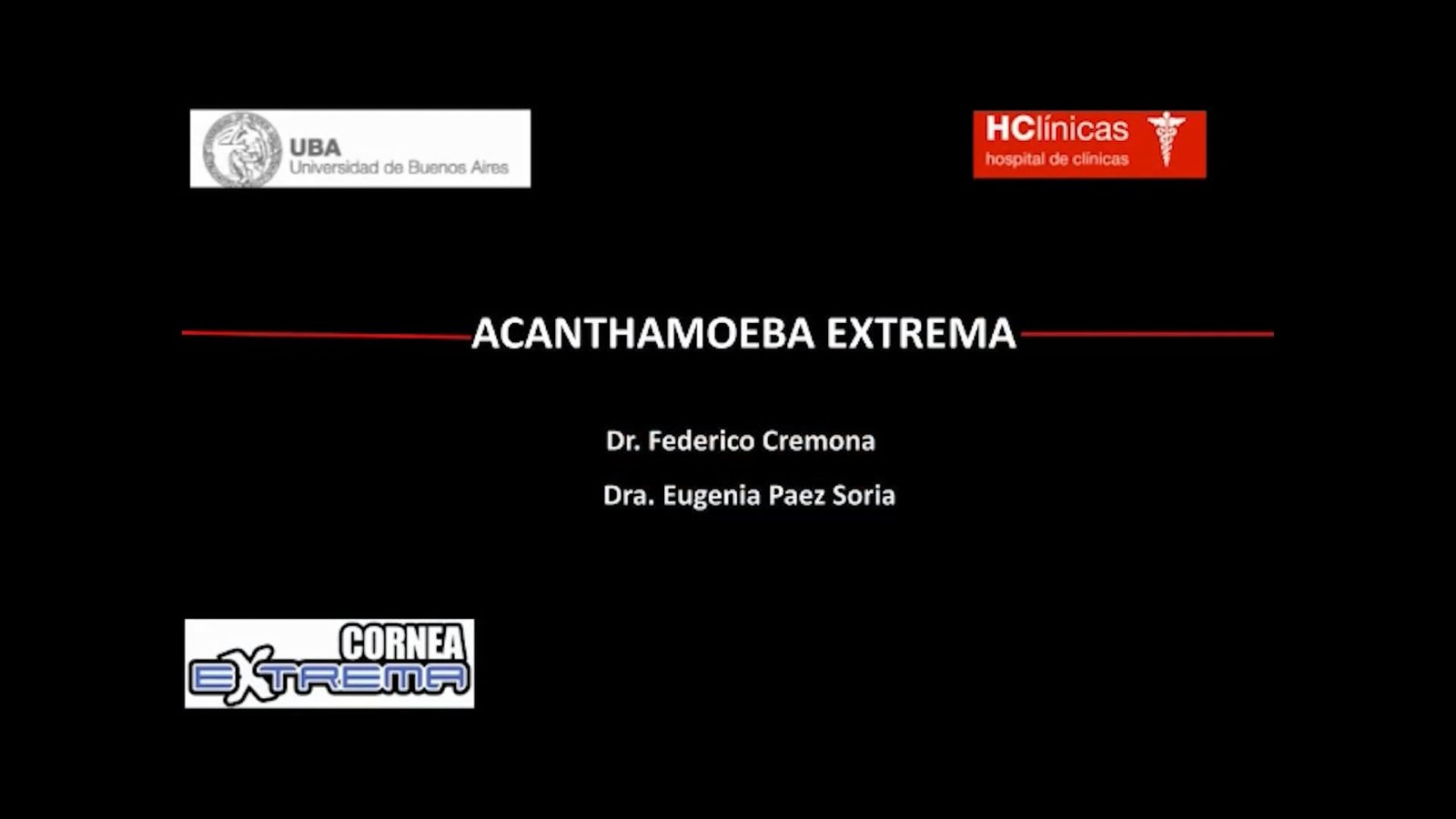 UBA
Universidad de Buenos Aires

HClínicas
hospital de clínicas

ACANTHAMOEBA EXTREMA

Dr. Federico Cremona

Dra. Eugenia Paez Soria

CORNEA
EXTREMA